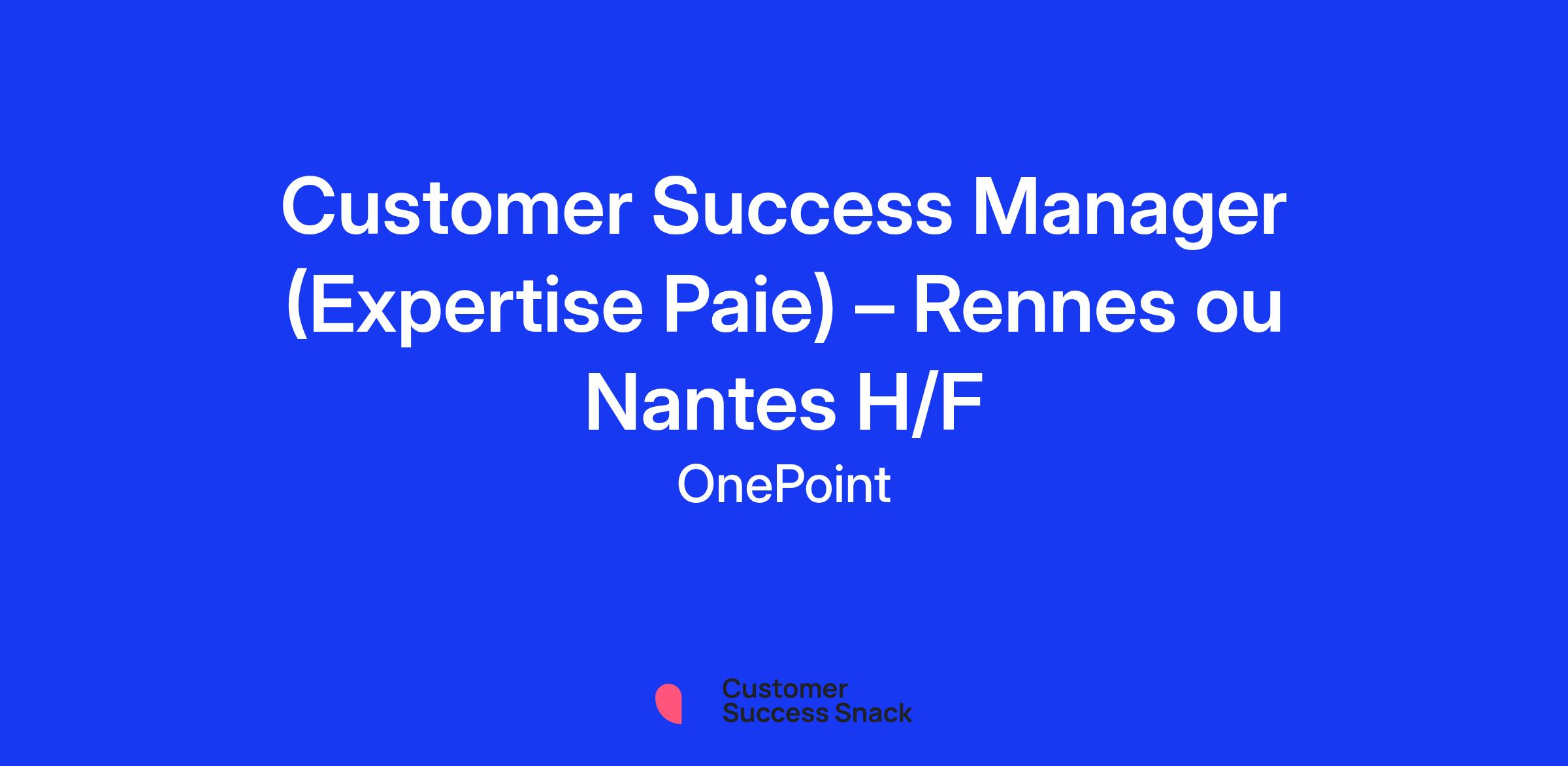 Customer Success Manager (Expertise Paie) – Rennes ou Nantes H/F

OnePoint

Customer
Success Snack